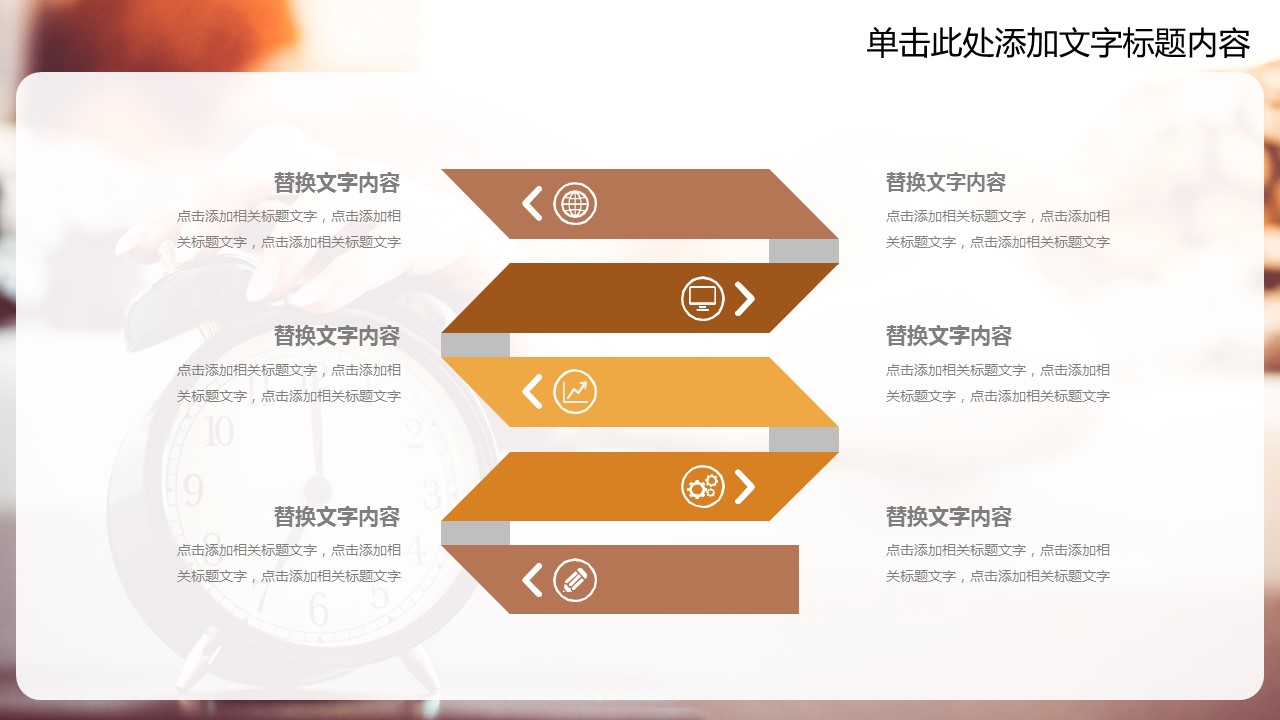 单击此处添加文字标题内容

替换文字内容
点击添加相关标题文字，点击添加相关标题文字，点击添加相关标题文字

替换文字内容
点击添加相关标题文字，点击添加相关标题文字，点击添加相关标题文字

替换文字内容
点击添加相关标题文字，点击添加相关标题文字，点击添加相关标题文字

替换文字内容
点击添加相关标题文字，点击添加相关标题文字，点击添加相关标题文字

替换文字内容
点击添加相关标题文字，点击添加相关标题文字，点击添加相关标题文字

替换文字内容
点击添加相关标题文字，点击添加相关标题文字，点击添加相关标题文字